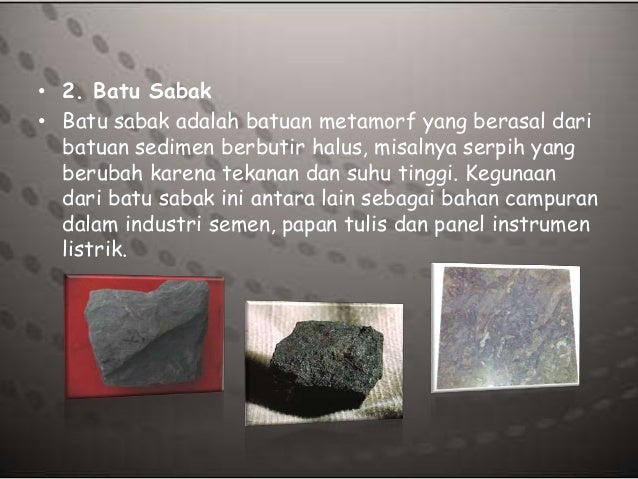 • 2. Batu Sabak

• Batu sabak adalah batuan metamorf yang berasal dari batuan sedimen berbutir halus, misalnya serpih yang berubah karena tekanan dan suhu tinggi. Kegunaan dari batu sabak ini antara lain sebagai bahan campuran dalam industri semen, papan tulis dan panel instrumen listrik.